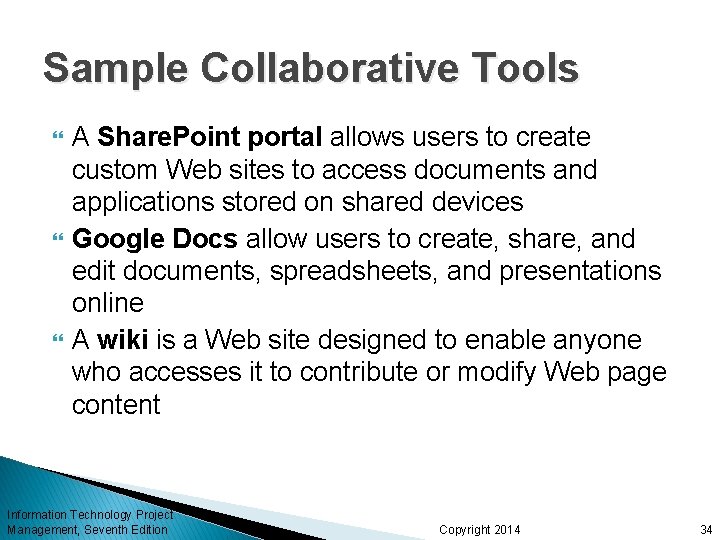 Sample Collaborative Tools

A SharePoint portal allows users to create custom Web sites to access documents and applications stored on shared devices

Google Docs allow users to create, share, and edit documents, spreadsheets, and presentations online

A wiki is a Web site designed to enable anyone who accesses it to contribute or modify Web page content

Information Technology Project Management, Seventh Edition

Copyright 2014

34